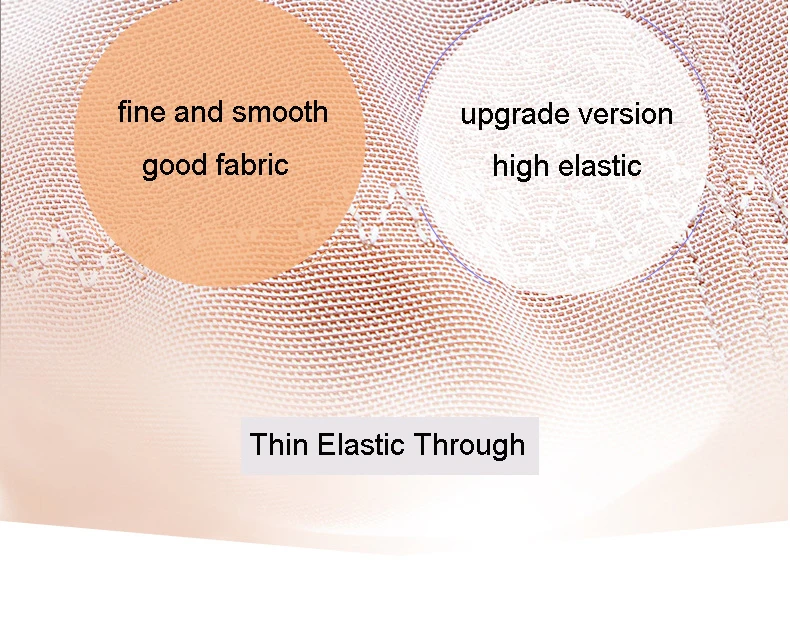 fine and smooth
good fabric

upgrade version
high elastic

Thin Elastic Through